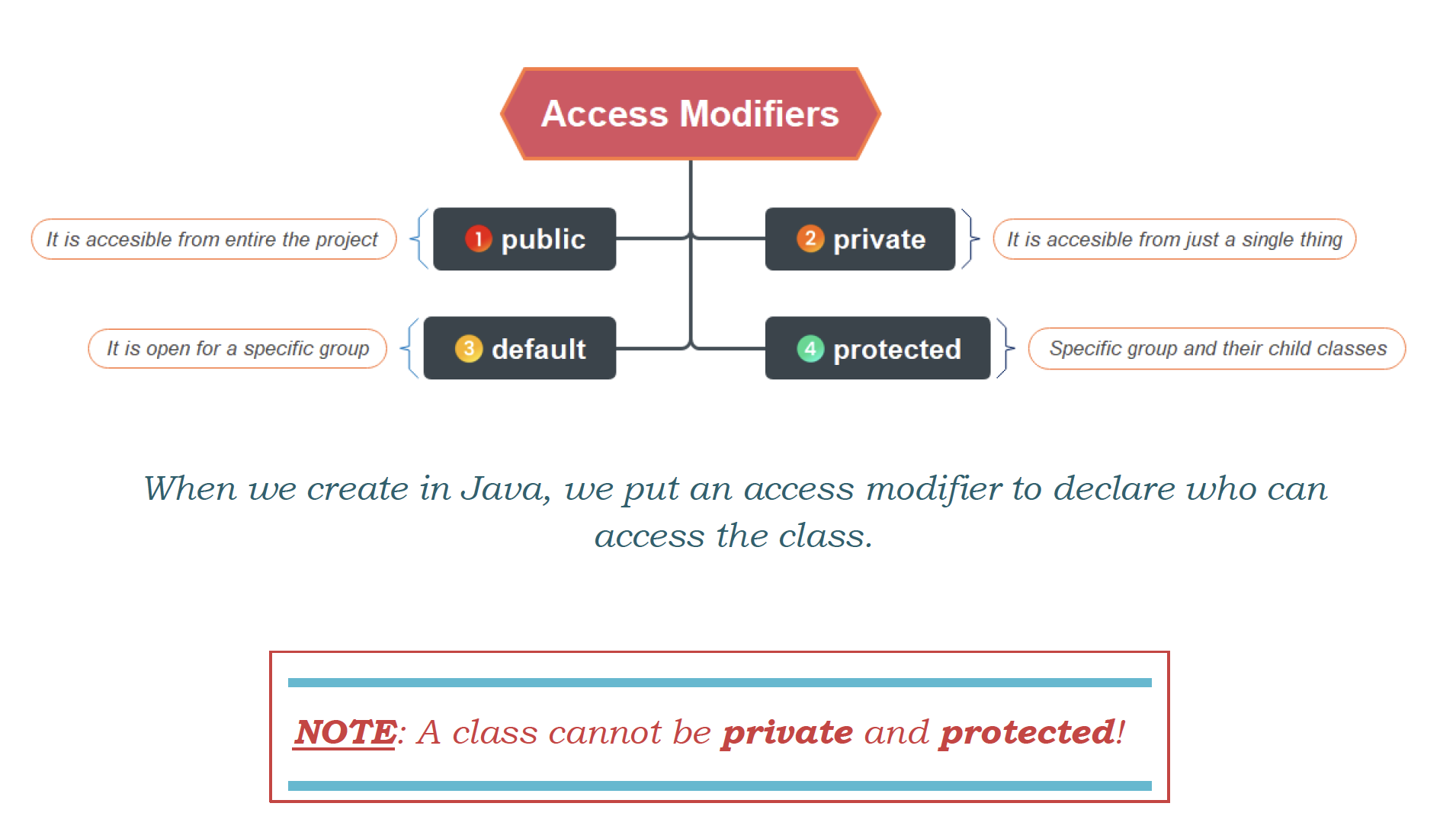 Access Modifiers

It is accesible from entire the project

1 public

2 private

It is accesible from just a single thing

It is open for a specific group

3 default

4 protected

Specific group and their child classes

When we create in Java, we put an access modifier to declare who can access the class.

NOTE: A class cannot be private and protected!